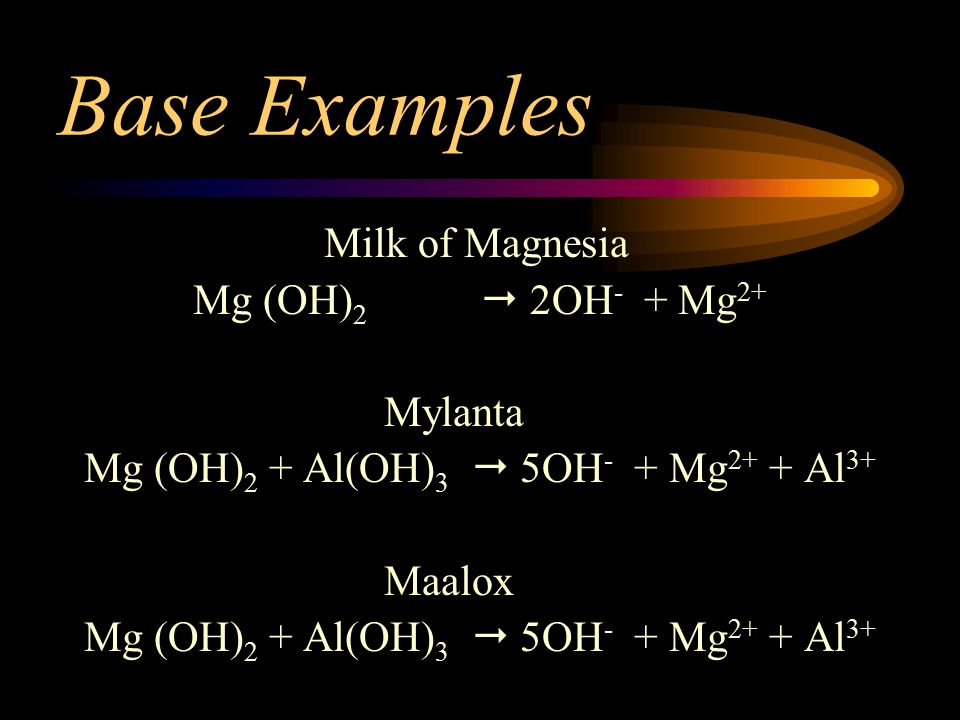 Base Examples

Milk of Magnesia
$Mg(OH)_2 \rightarrow 2OH^- + Mg^{2+}$

Mylanta
$Mg(OH)_2 + Al(OH)_3 \rightarrow 5OH^- + Mg^{2+} + Al^{3+}$

Maalox
$Mg(OH)_2 + Al(OH)_3 \rightarrow 5OH^- + Mg^{2+} + Al^{3+}$